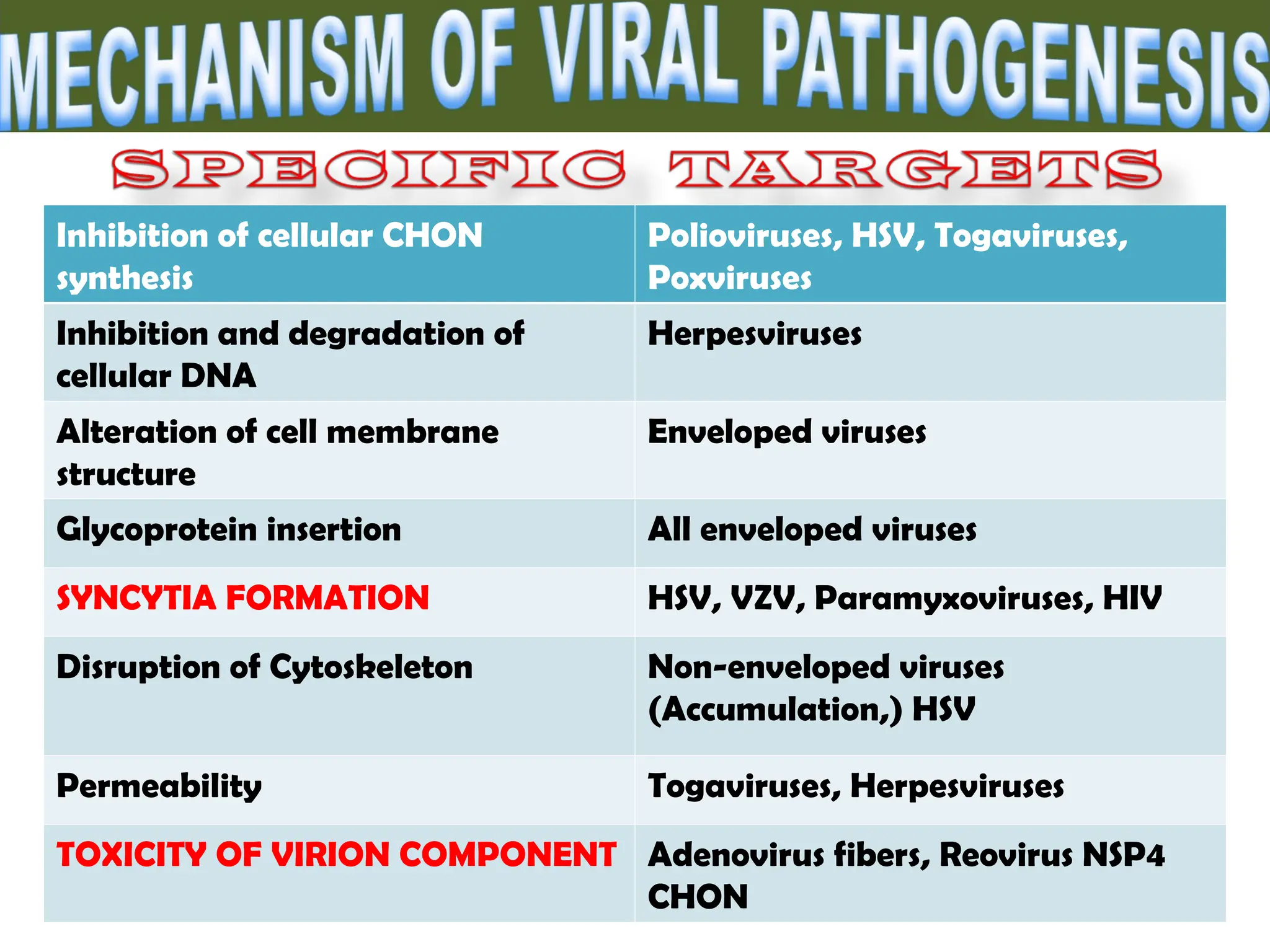 MECHANISM OF VIRAL PATHOGENESIS

SPECIFIC TARGETS

| Inhibition of cellular CHON synthesis | Polioviruses, HSV, Togaviruses, Poxviruses |
|---|---|
| Inhibition and degradation of cellular DNA | Herpesviruses |
| Alteration of cell membrane structure | Enveloped viruses |
| Glycoprotein insertion | All enveloped viruses |
| SYNCYTIA FORMATION | HSV, VZV, Paramyxoviruses, HIV |
| Disruption of Cytoskeleton | Non-enveloped viruses (Accumulation,) HSV |
| Permeability | Togaviruses, Herpesviruses |
| TOXICITY OF VIRION COMPONENT | Adenovirus fibers, Reovirus NSP4 CHON |